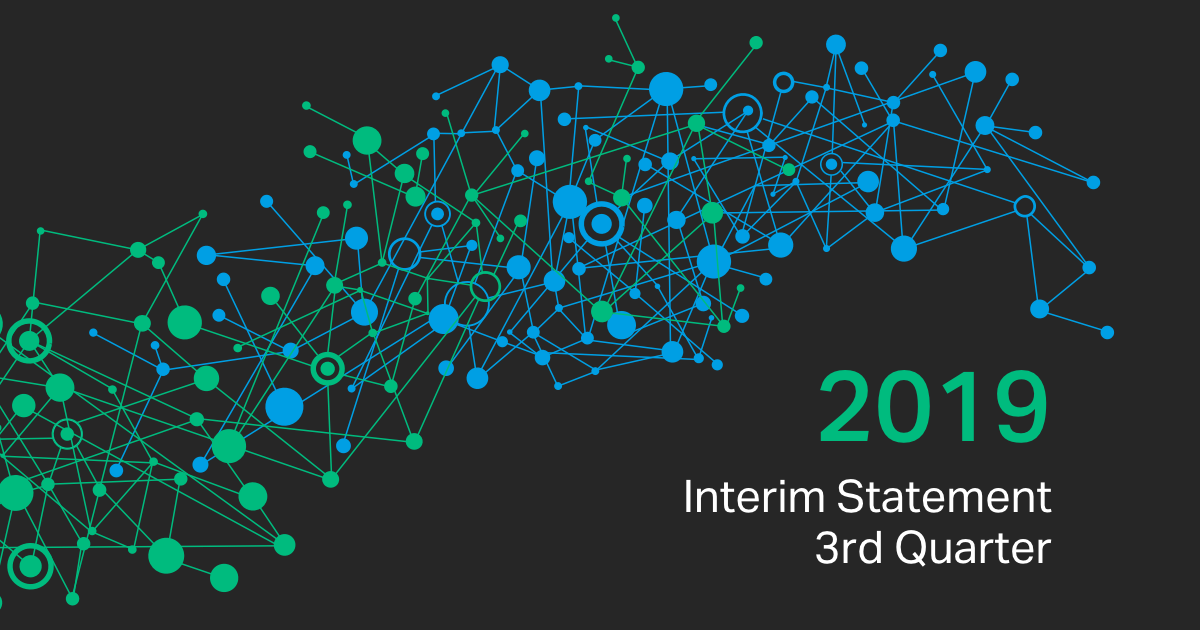 2019
Interim Statement
3rd Quarter